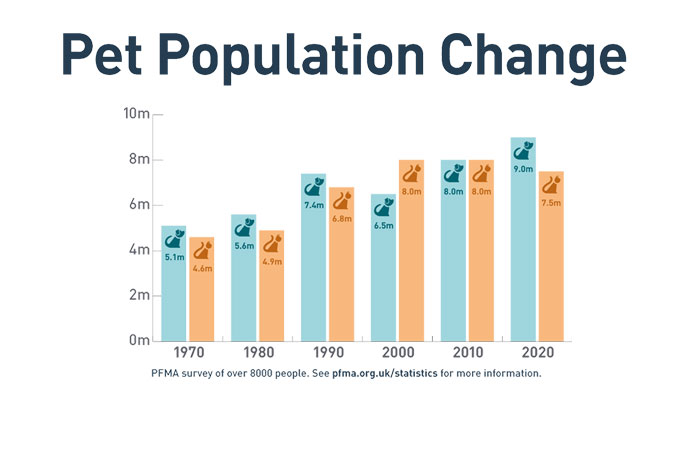 Pet Population Change

10m
8m
6m
4m
2m
0m

5.1m
4.6m
5.6m
4.9m
7.4m
6.8m
6.5m
8.0m
8.0m
8.0m
9.0m
7.5m

1970
1980
1990
2000
2010
2020

PFMA survey of over 8000 people. See pfma.org.uk/statistics for more information.